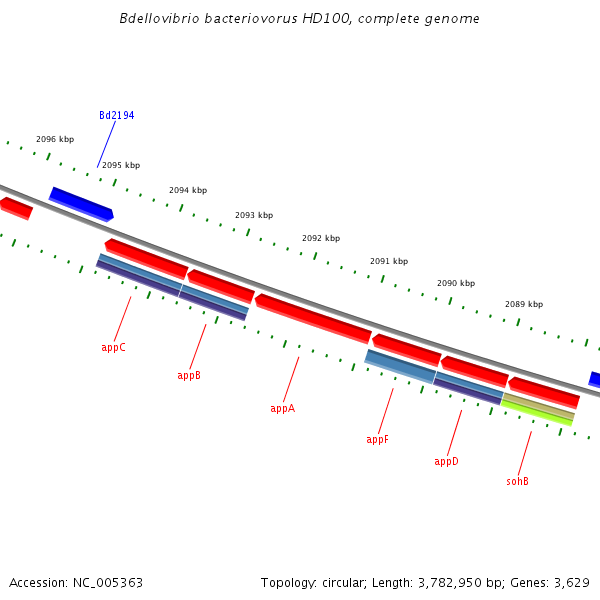 Bdellovibrio bacteriovorus HD100, complete genome

Bd2194

2096 kbp

2095 kbp

2094 kbp

2093 kbp

2092 kbp

2091 kbp

2090 kbp

2089 kbp

appC

appB

appA

appF

appD

sohB

Accession: NC_005363

Topology: circular; Length: 3,782,950 bp; Genes: 3,629